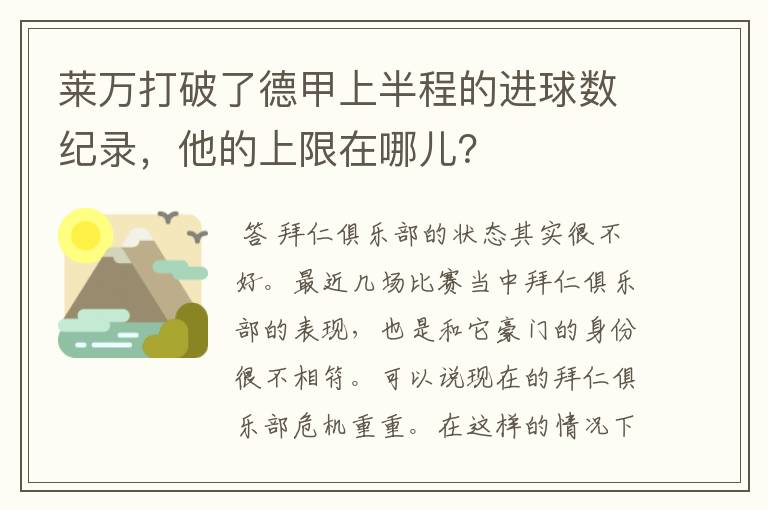 莱万打破了德甲上半程的进球数纪录，他的上限在哪儿?

答 拜仁俱乐部的状态其实很不好。最近几场比赛当中拜仁俱乐部的表现，也是和它豪门的身份很不相符。可以说现在的拜仁俱乐部危机重重。在这样的情况下